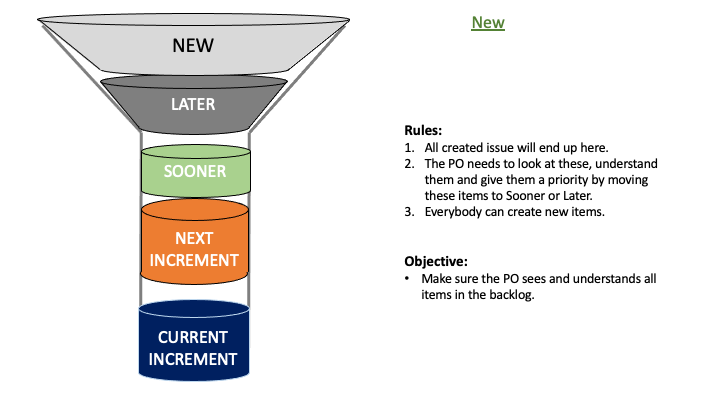 NEW

LATER

SOONER

NEXT INCREMENT

CURRENT INCREMENT

New

Rules:
1. All created issue will end up here.
2. The PO needs to look at these, understand them and give them a priority by moving these items to Sooner or Later.
3. Everybody can create new items.

Objective:
• Make sure the PO sees and understands all items in the backlog.